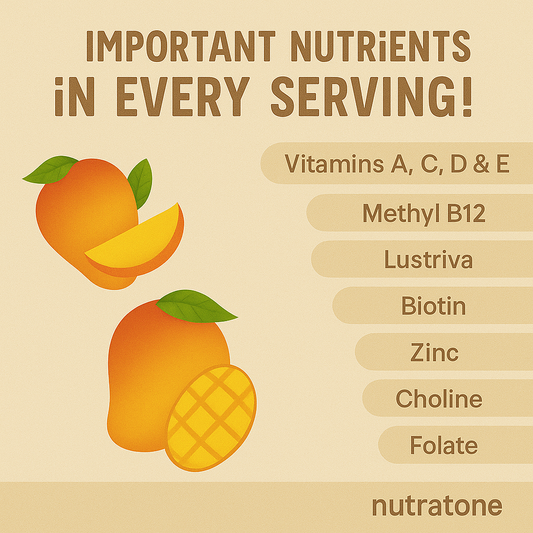 IMPORTANT NUTRiENTS iN EVERY SERVING!

Vitamins A, C, D & E

Methyl B12

Lustriva

Biotin

Zinc

Choline

Folate

nutratone